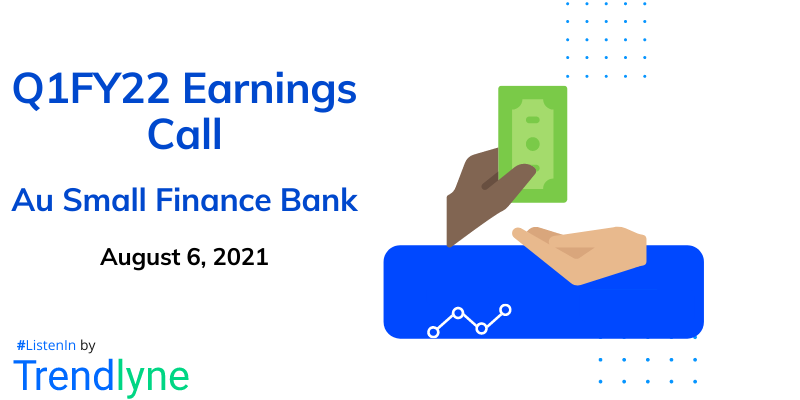 Q1FY22 Earnings Call

Au Small Finance Bank

August 6, 2021

#ListenIn by

Trendlyne